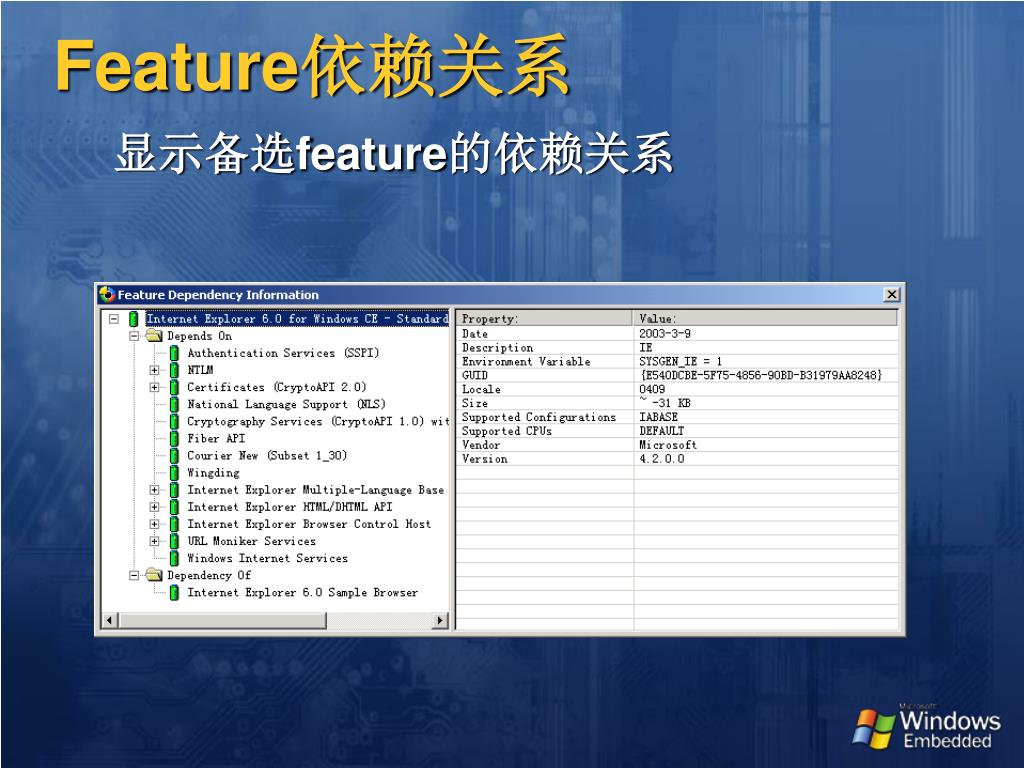 Feature依赖关系

显示备选feature的依赖关系

Feature Dependency Information

Internet Explorer 6.0 for Windows CE - Standard
Depends On
Authentication Services (SSPI)
NTLM
Certificates (CryptoAPI 2.0)
National Language Support (NLS)
Cryptography Services (CryptoAPI 1.0) wit
Fiber API
Courier New (Subset 1_30)
Wingding
Internet Explorer Multiple-Language Base
Internet Explorer HTML/DHTML API
Internet Explorer Browser Control Host
URL Moniker Services
Windows Internet Services
Dependency Of
Internet Explorer 6.0 Sample Browser

| Property: | Value: |
|---|---|
| Date | 2003-3-9 |
| Description | IE |
| Environment Variable | SYSGEN_IE = 1 |
| GUID | {E540DCBE-5F75-4856-90BD-B31979AA8248} |
| Locale | 0409 |
| Size | ~ -31 KB |
| Supported Configurations | IABASE |
| Supported CPUs | DEFAULT |
| Vendor | Microsoft |
| Version | 4.2.0.0 |

Microsoft Windows Embedded